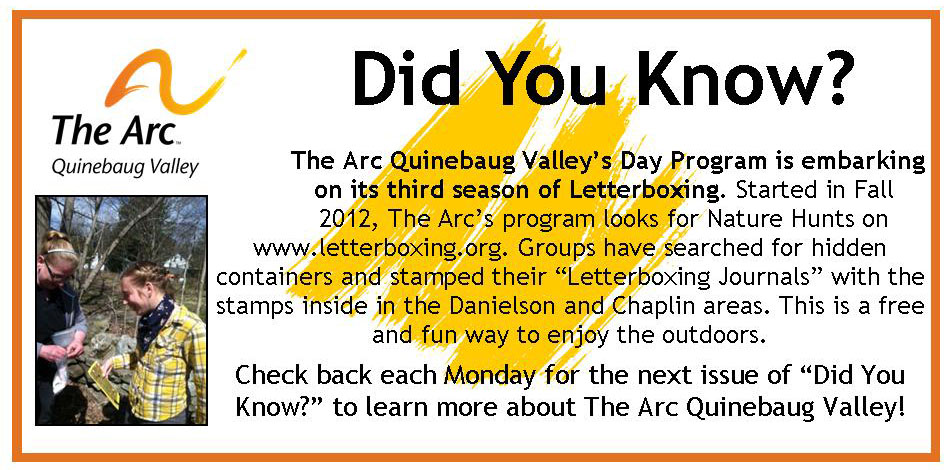 The Arc.
Quinebaug Valley

Did You Know?

The Arc Quinebaug Valley's Day Program is embarking on its third season of Letterboxing. Started in Fall 2012, The Arc's program looks for Nature Hunts on www.letterboxing.org. Groups have searched for hidden containers and stamped their "Letterboxing Journals" with the stamps inside in the Danielson and Chaplin areas. This is a free and fun way to enjoy the outdoors.

Check back each Monday for the next issue of "Did You Know?" to learn more about The Arc Quinebaug Valley!